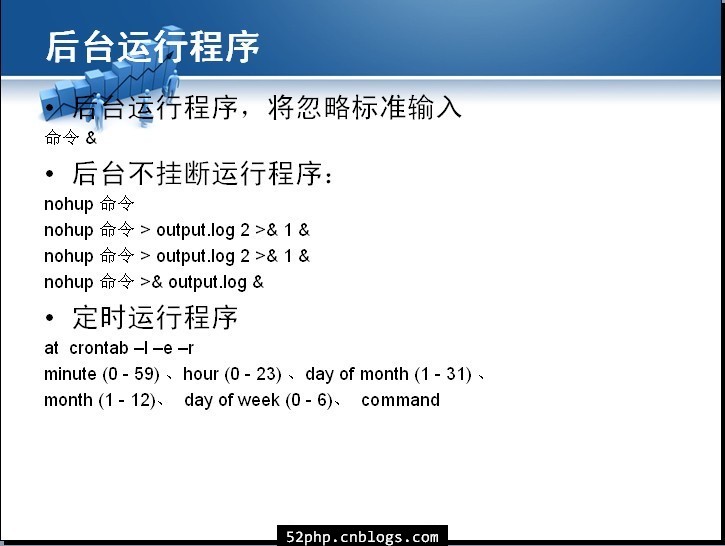 后台运行程序

• 后台运行程序，将忽略标准输入

命令 &

• 后台不挂断运行程序：

nohup 命令

nohup 命令 > output.log 2 >& 1 &

nohup 命令 > output.log 2 >& 1 &

nohup 命令 >& output.log &

• 定时运行程序

at crontab –l –e –r

minute (0 - 59) 、hour (0 - 23) 、day of month (1 - 31) 、

month (1 - 12)、 day of week (0 - 6)、 command

52php.cnblogs.com